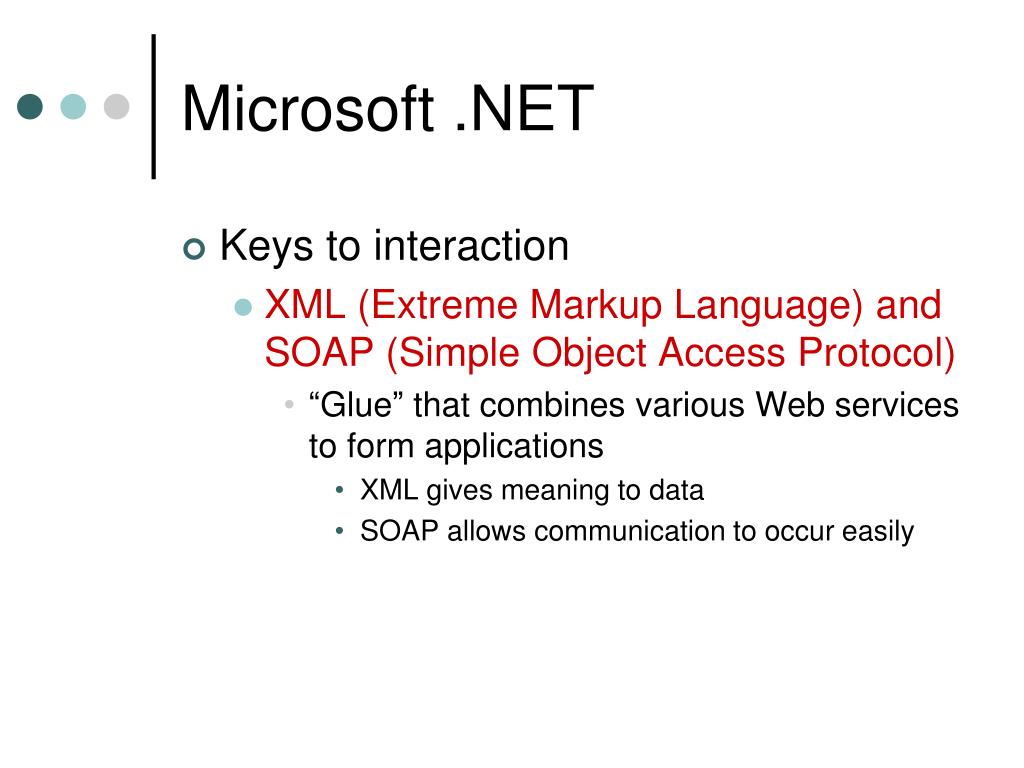 Microsoft .NET

Keys to interaction

XML (Extreme Markup Language) and SOAP (Simple Object Access Protocol)

“Glue” that combines various Web services to form applications

XML gives meaning to data

SOAP allows communication to occur easily